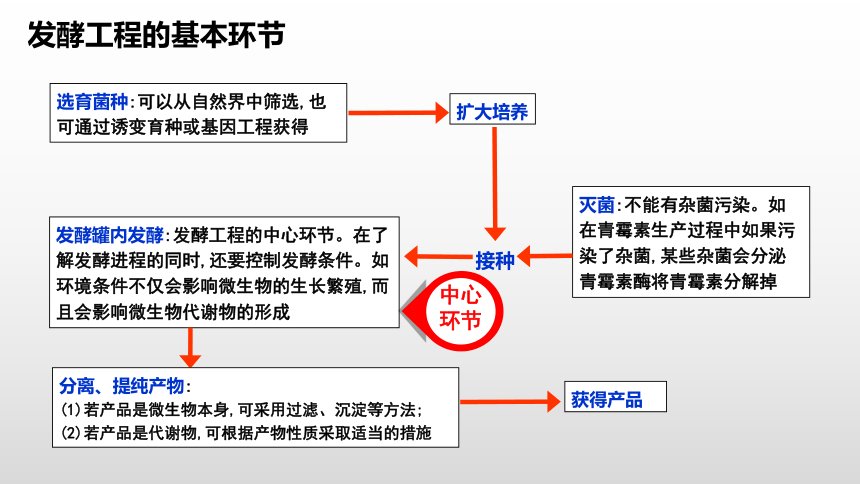 发酵工程的基本环节

选育菌种：可以从自然界中筛选，也可通过诱变育种或基因工程获得

扩大培养

灭菌：不能有杂菌污染。如在青霉素生产过程中如果污染了杂菌，某些杂菌会分泌青霉素酶将青霉素分解掉

接种

发酵罐内发酵：发酵工程的中心环节。在了解发酵进程的同时，还要控制发酵条件。如环境条件不仅会影响微生物的生长繁殖，而且会影响微生物代谢物的形成

中心环节

分离、提纯产物：
(1)若产品是微生物本身，可采用过滤、沉淀等方法；
(2)若产品是代谢物，可根据产物性质采取适当的措施

获得产品